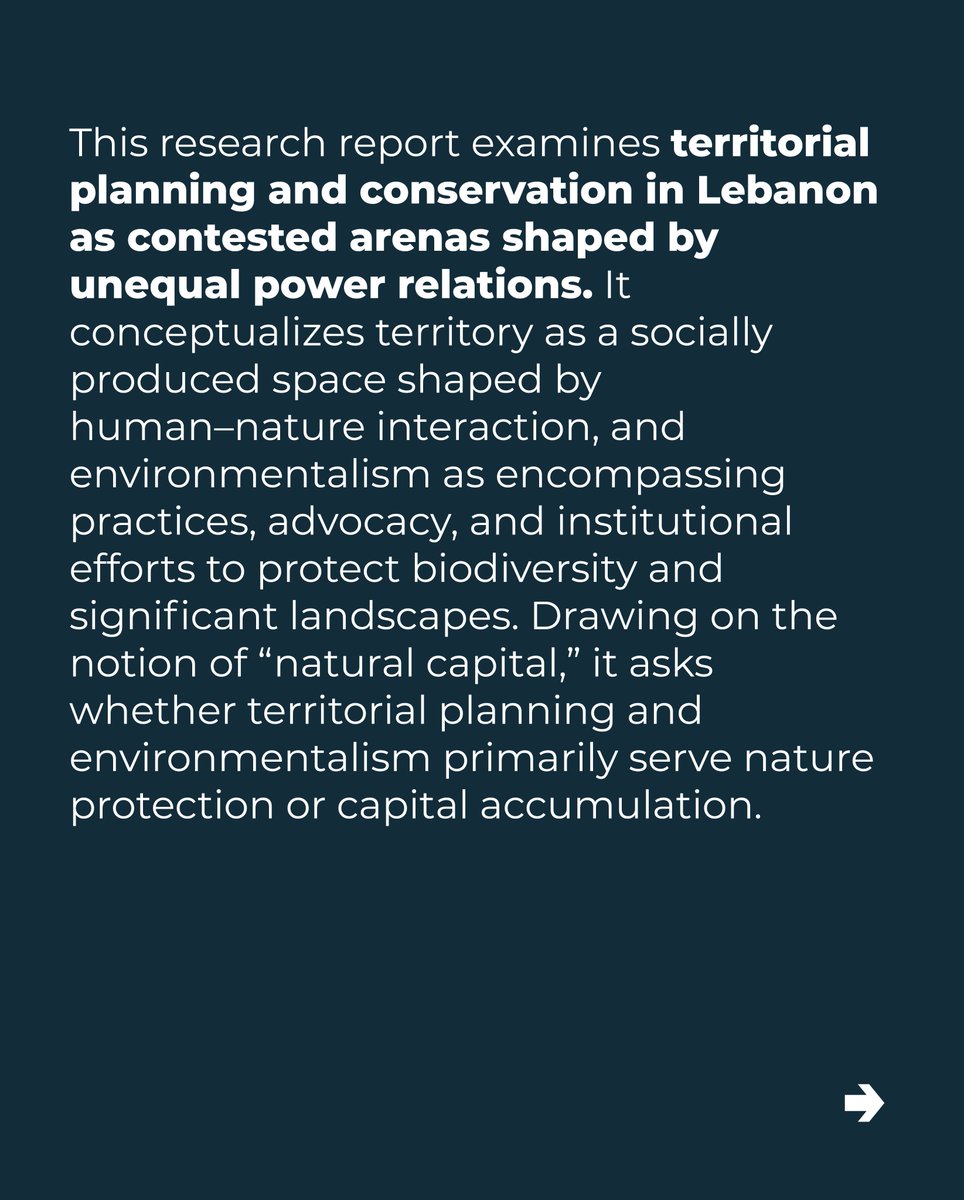 This research report examines territorial planning and conservation in Lebanon as contested arenas shaped by unequal power relations. It conceptualizes territory as a socially produced space shaped by human–nature interaction, and environmentalism as encompassing practices, advocacy, and institutional efforts to protect biodiversity and significant landscapes. Drawing on the notion of “natural capital,” it asks whether territorial planning and environmentalism primarily serve nature protection or capital accumulation.